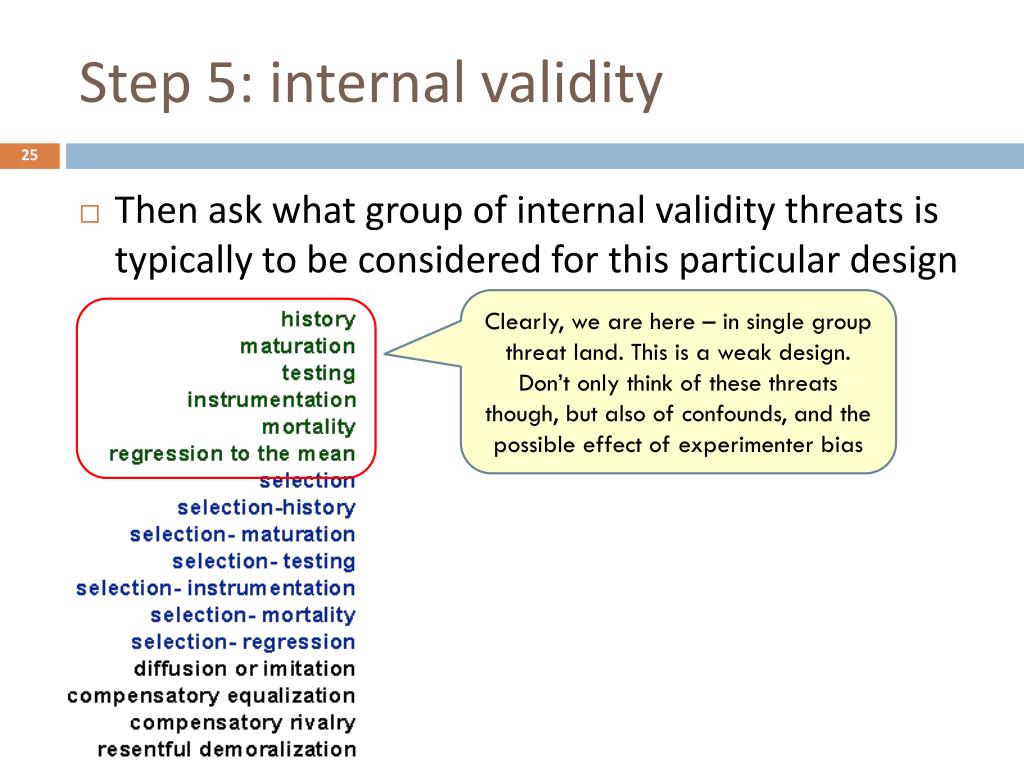 Step 5: internal validity

25

□ Then ask what group of internal validity threats is typically to be considered for this particular design

history
maturation
testing
instrumentation
mortality
regression to the mean
selection
selection-history
selection- maturation
selection- testing
selection- instrumentation
selection- mortality
selection- regression
diffusion or imitation
compensatory equalization
compensatory rivalry
resentful demoralization

Clearly, we are here – in single group threat land. This is a weak design. Don't only think of these threats though, but also of confounds, and the possible effect of experimenter bias